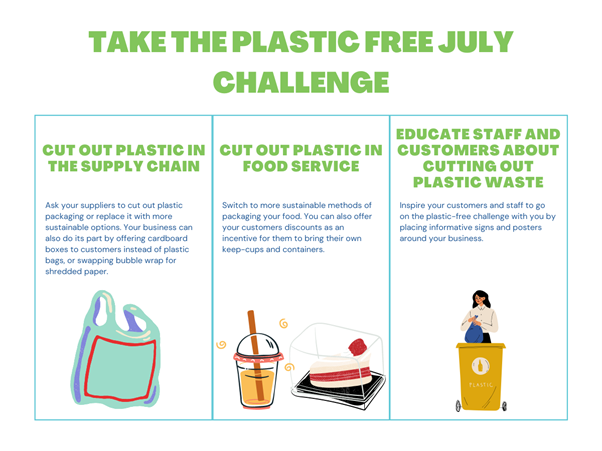 TAKE THE PLASTIC FREE JULY CHALLENGE

CUT OUT PLASTIC IN THE SUPPLY CHAIN

Ask your suppliers to cut out plastic packaging or replace it with more sustainable options. Your business can also do its part by offering cardboard boxes to customers instead of plastic bags, or swapping bubble wrap for shredded paper.

CUT OUT PLASTIC IN FOOD SERVICE

Switch to more sustainable methods of packaging your food. You can also offer your customers discounts as an incentive for them to bring their own keep-cups and containers.

EDUCATE STAFF AND CUSTOMERS ABOUT CUTTING OUT PLASTIC WASTE

Inspire your customers and staff to go on the plastic-free challenge with you by placing informative signs and posters around your business.

PLASTIC